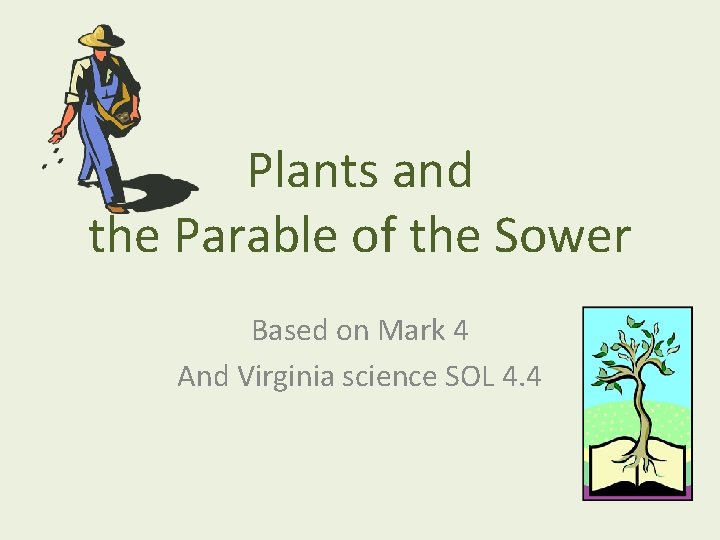 Plants and the Parable of the Sower

Based on Mark 4
And Virginia science SOL 4.4